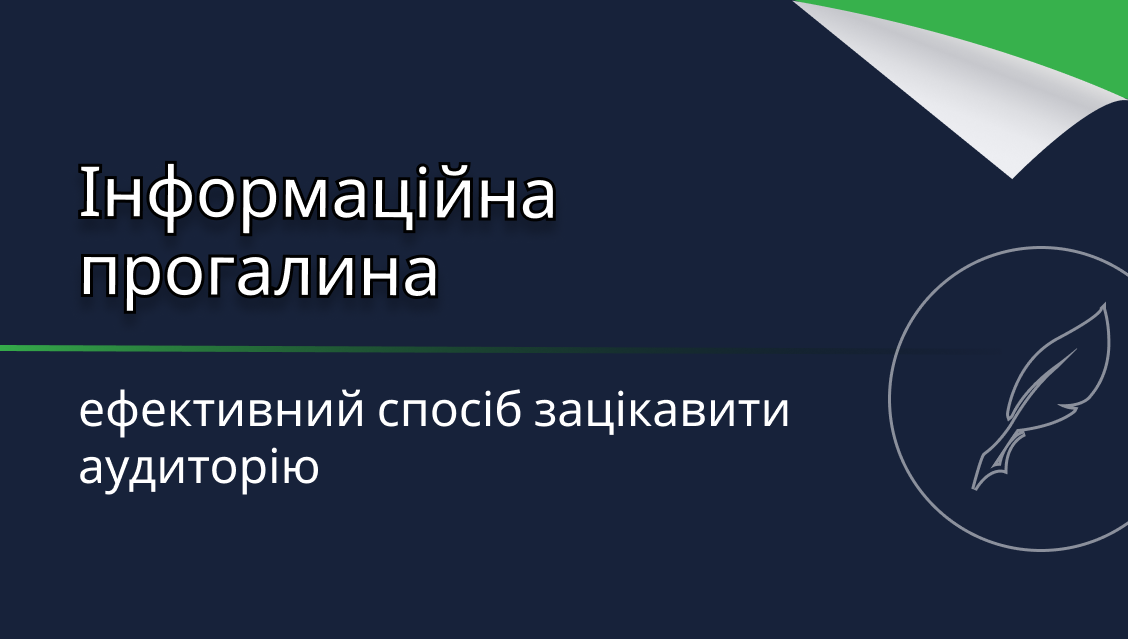 Інформаційна прогалина

ефективний спосіб зацікавити аудиторію